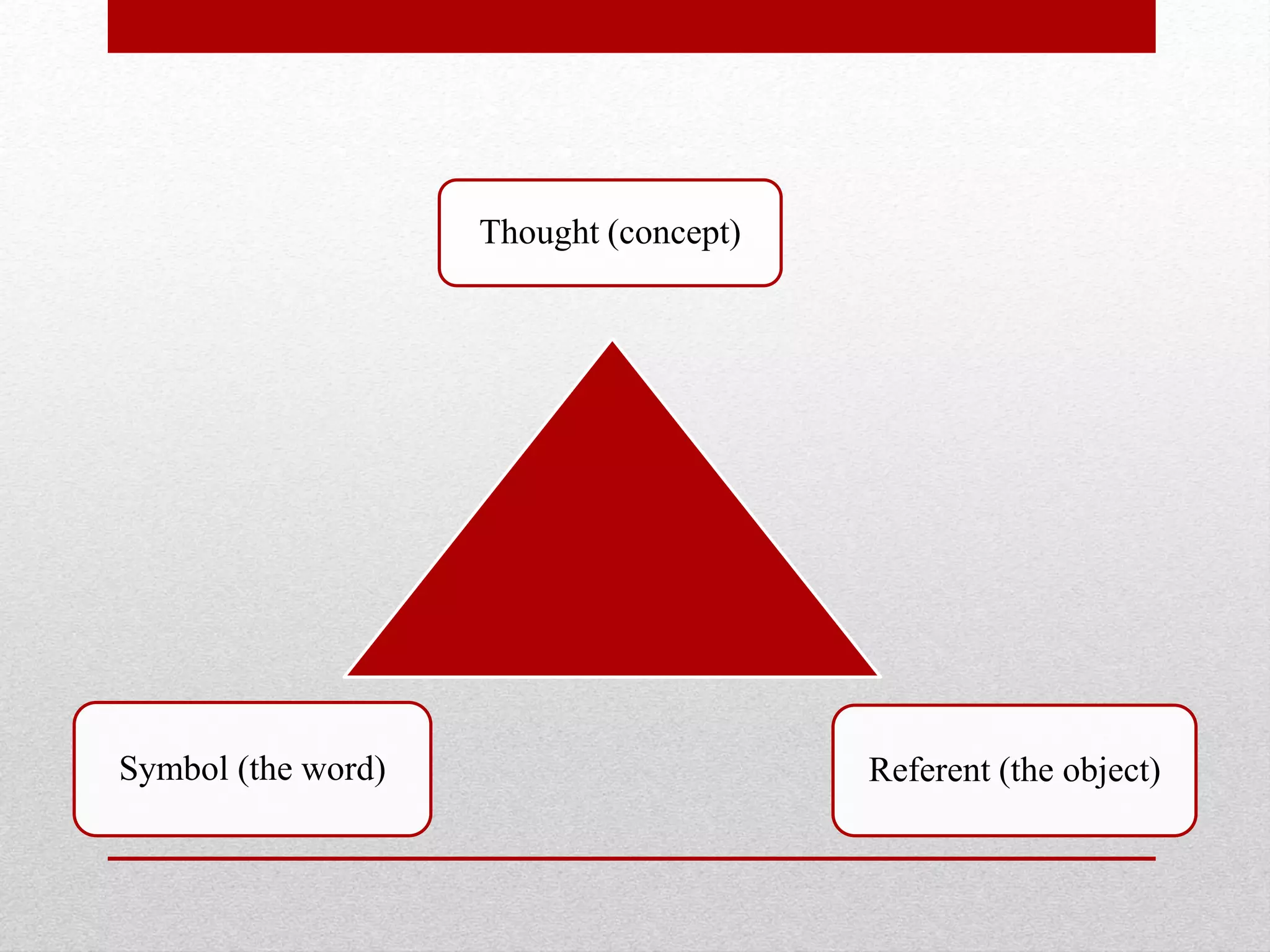 Thought (concept)

Symbol (the word)

Referent (the object)